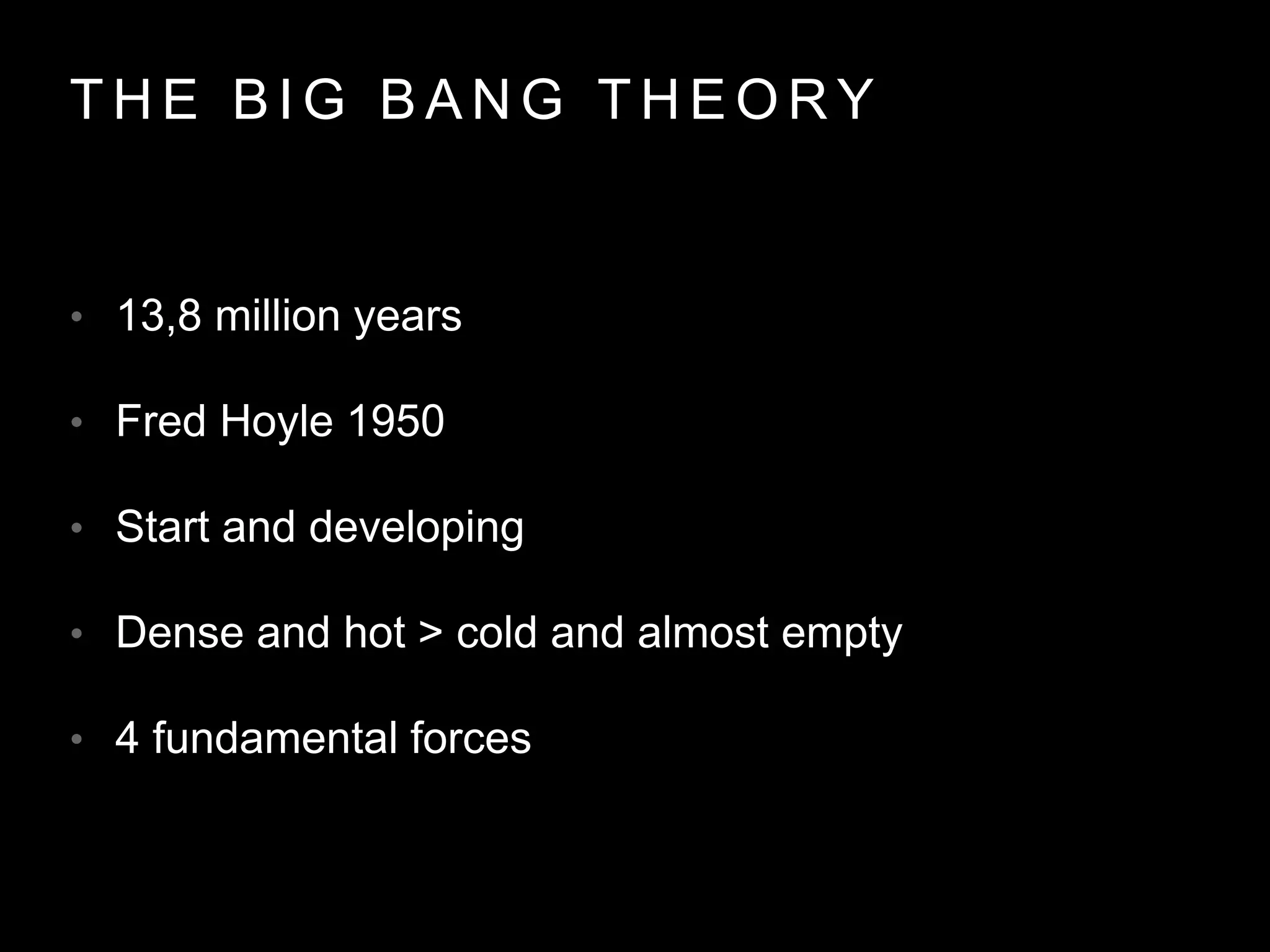 THE BIG BANG THEORY

• 13,8 million years

• Fred Hoyle 1950

• Start and developing

• Dense and hot > cold and almost empty

• 4 fundamental forces